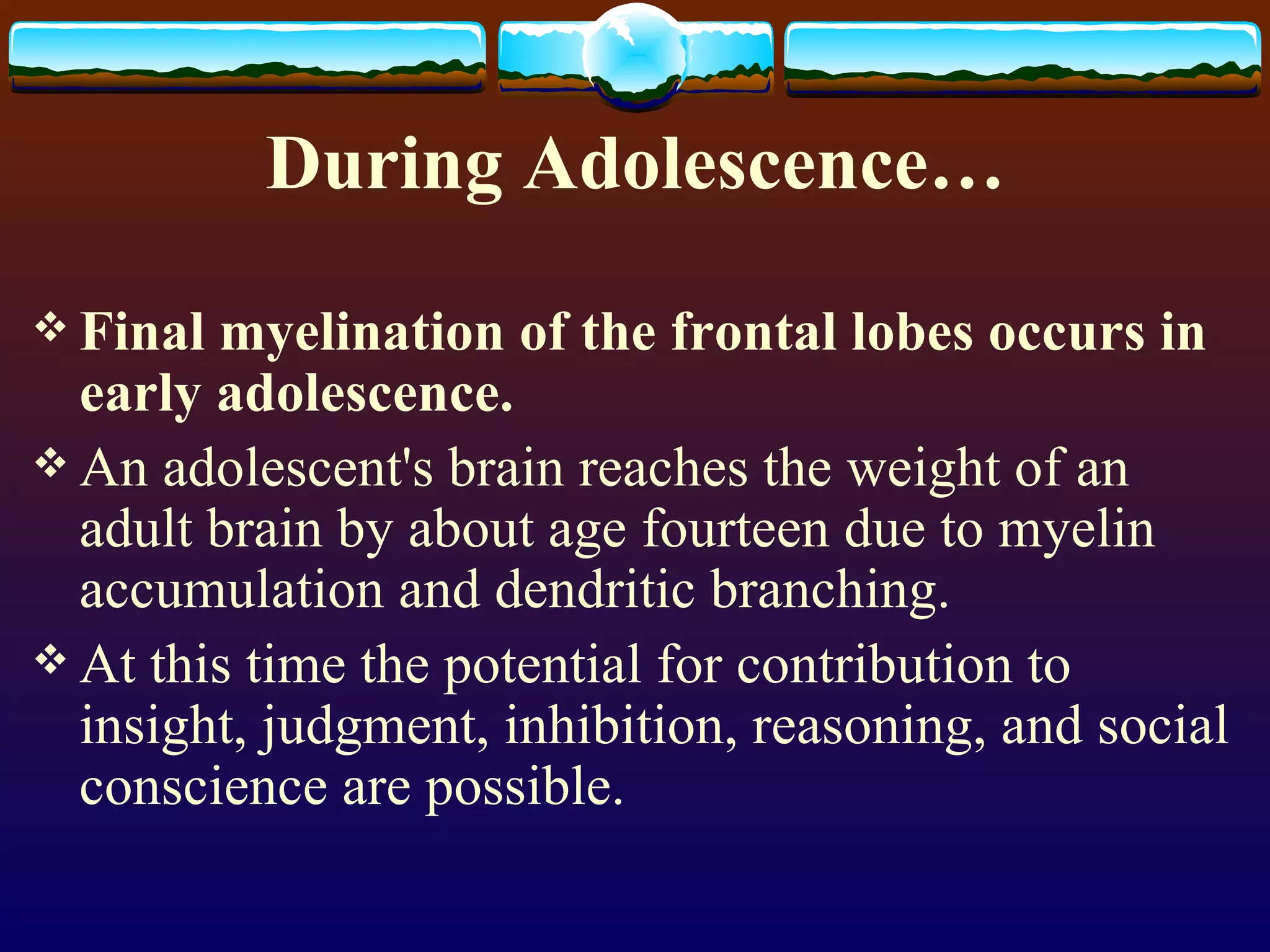 During Adolescence…

❖ Final myelination of the frontal lobes occurs in early adolescence.

❖ An adolescent's brain reaches the weight of an adult brain by about age fourteen due to myelin accumulation and dendritic branching.

❖ At this time the potential for contribution to insight, judgment, inhibition, reasoning, and social conscience are possible.